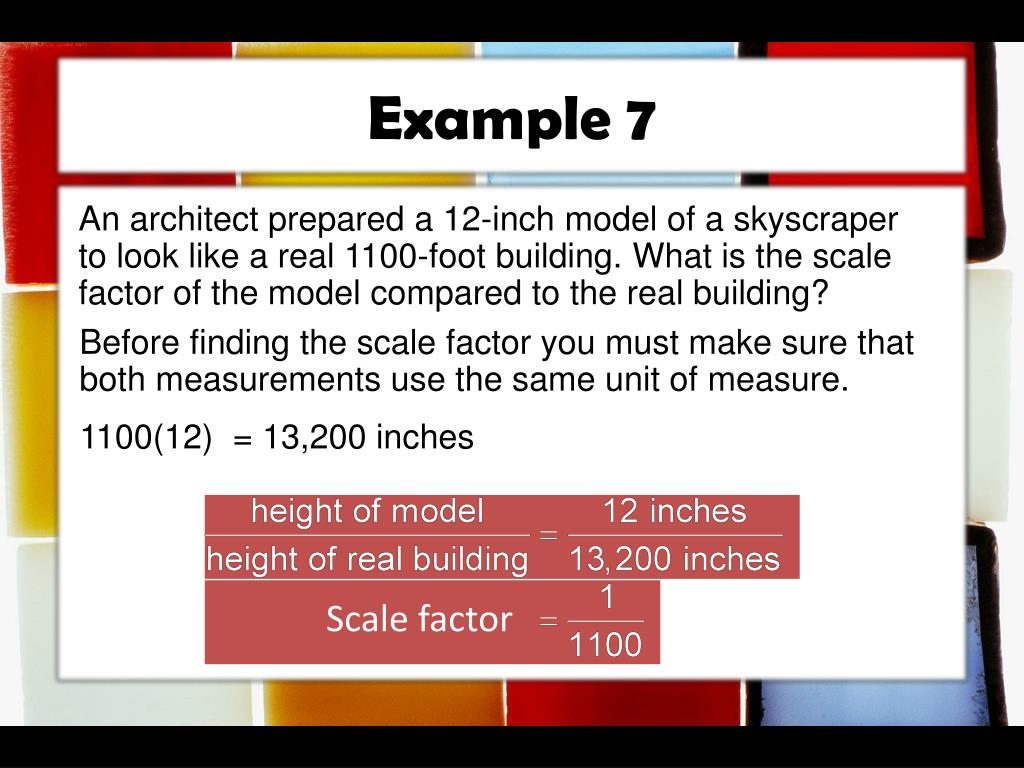 Example 7

An architect prepared a 12-inch model of a skyscraper to look like a real 1100-foot building. What is the scale factor of the model compared to the real building?

Before finding the scale factor you must make sure that both measurements use the same unit of measure.

1100(12) = 13,200 inches

$\frac{\text{height of model}}{\text{height of real building}} = \frac{12 \text{ inches}}{13,200 \text{ inches}}$

Scale factor $= \frac{1}{1100}$